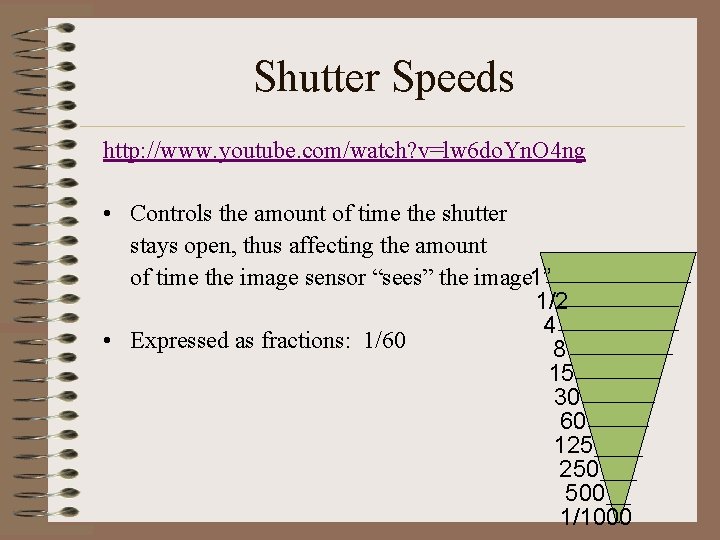 Shutter Speeds

http://www.youtube.com/watch?v=lw6doYnO4ng

• Controls the amount of time the shutter stays open, thus affecting the amount of time the image sensor “sees” the image

• Expressed as fractions: 1/60

1”
1/2
4
8
15
30
60
125
250
500
1/1000